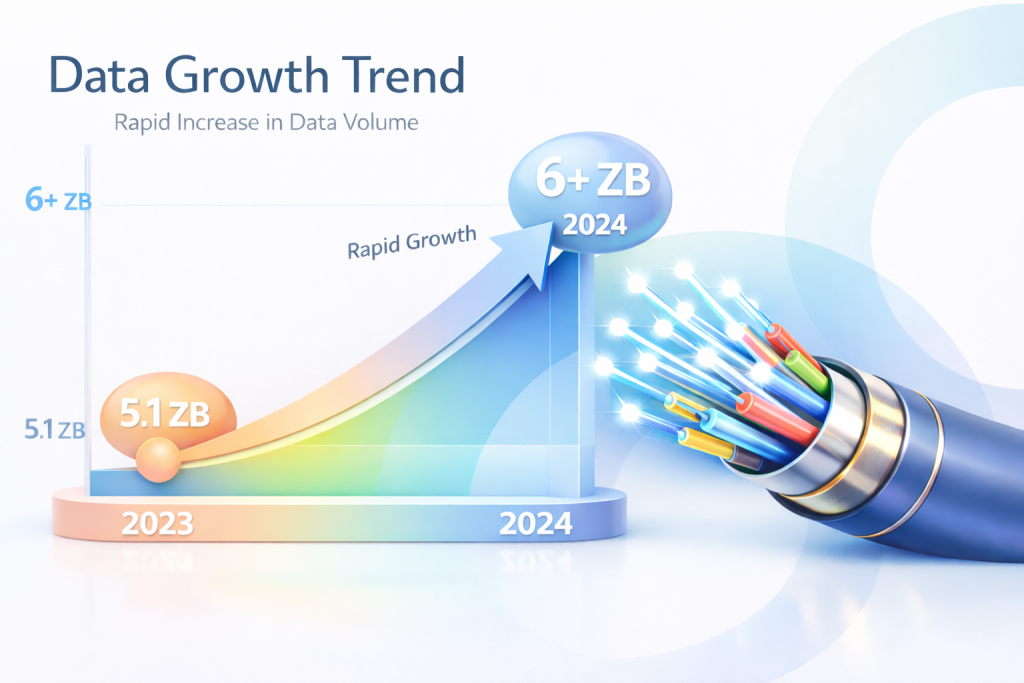 Data Growth Trend

Rapid Increase in Data Volume

6+ ZB

6+ ZB
2024

Rapid Growth

5.1 ZB

5.1 ZB

2023

2024